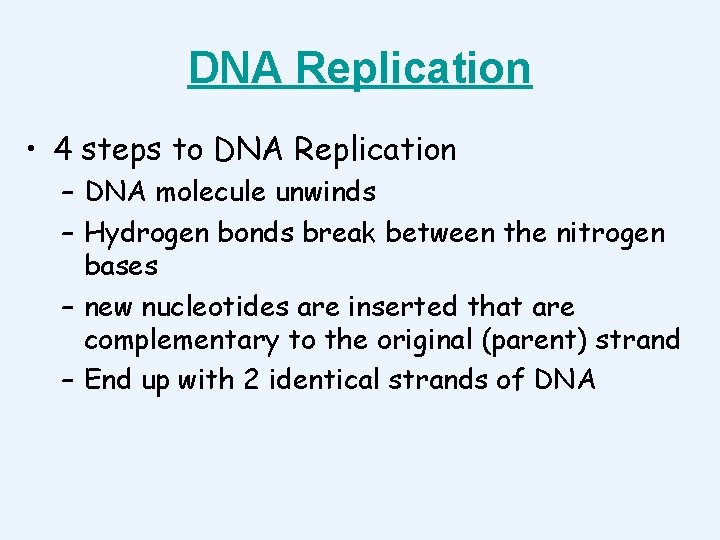 DNA Replication

• 4 steps to DNA Replication
– DNA molecule unwinds
– Hydrogen bonds break between the nitrogen bases
– new nucleotides are inserted that are complementary to the original (parent) strand
– End up with 2 identical strands of DNA